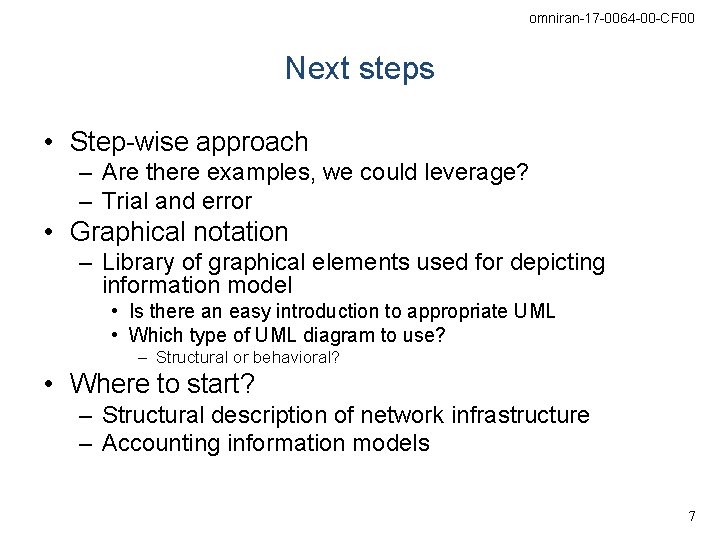 omniran-17-0064-00-CF00

Next steps

• Step-wise approach
– Are there examples, we could leverage?
– Trial and error
• Graphical notation
– Library of graphical elements used for depicting information model
• Is there an easy introduction to appropriate UML
• Which type of UML diagram to use?
– Structural or behavioral?
• Where to start?
– Structural description of network infrastructure
– Accounting information models

7